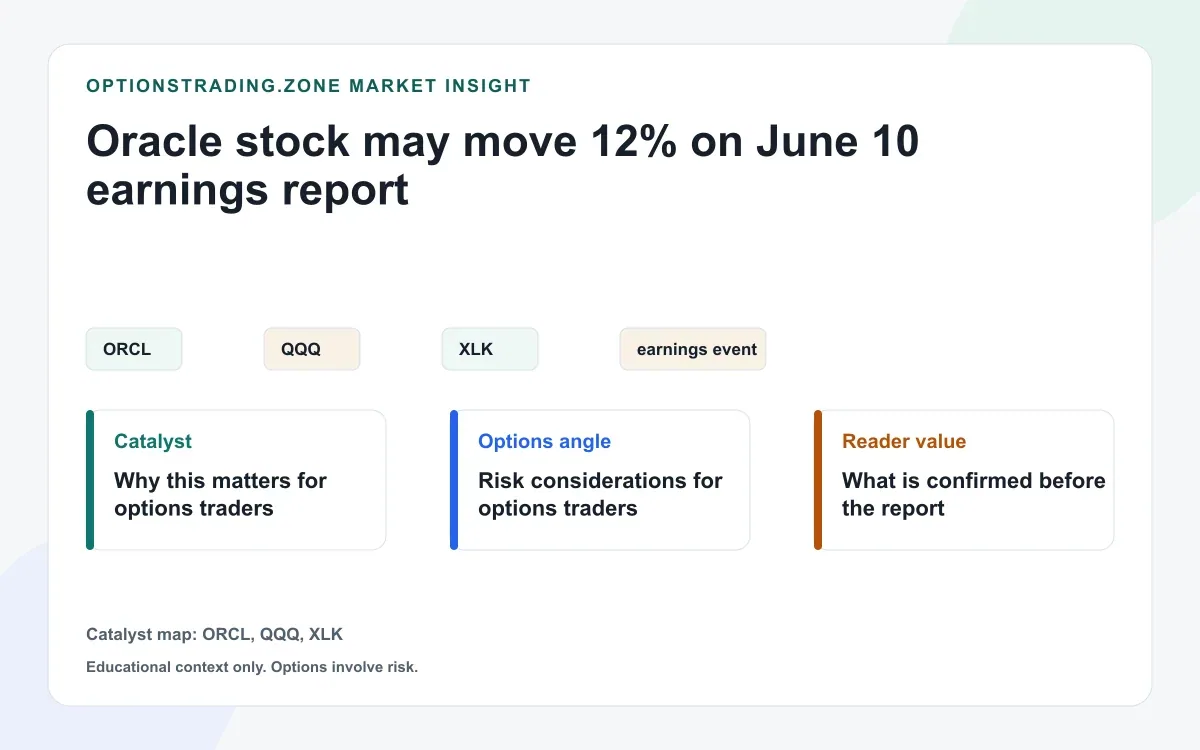 OPTIONSTRADING.ZONE MARKET INSIGHT

Oracle stock may move 12% on June 10 earnings report

ORCL

QQQ

XLK

earnings event

Catalyst

Why this matters for options traders

Options angle

Risk considerations for options traders

Reader value

What is confirmed before the report

Catalyst map: ORCL, QQQ, XLK

Educational context only. Options involve risk.